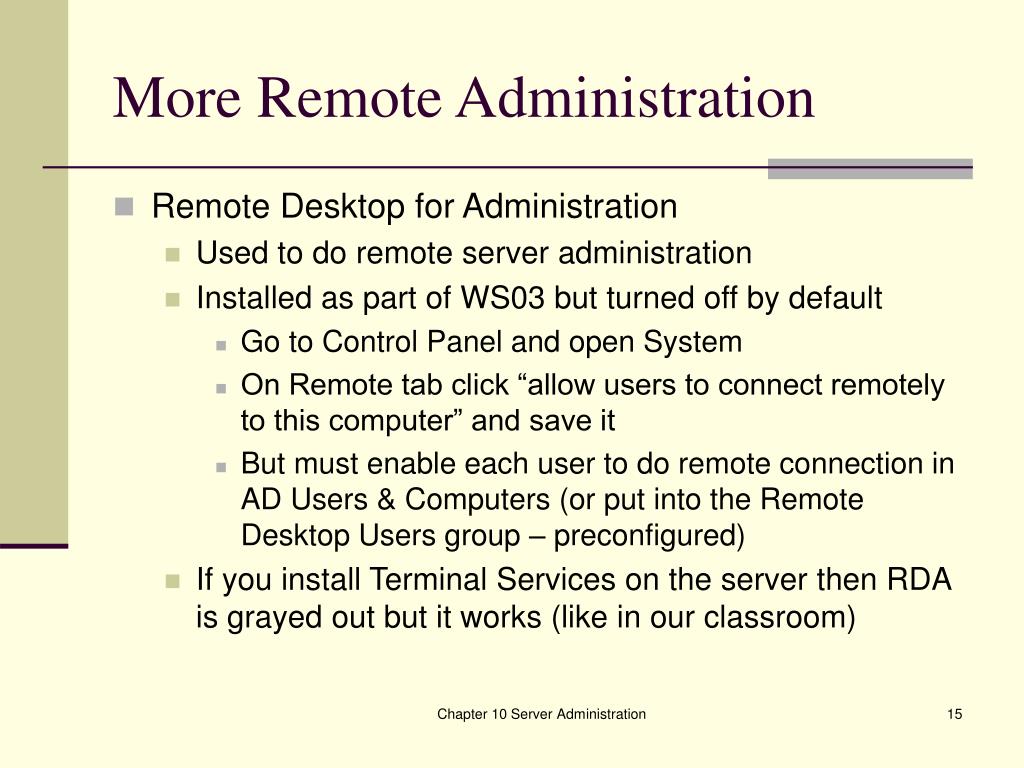 More Remote Administration

Remote Desktop for Administration

Used to do remote server administration

Installed as part of WS03 but turned off by default

Go to Control Panel and open System

On Remote tab click “allow users to connect remotely to this computer” and save it

But must enable each user to do remote connection in AD Users & Computers (or put into the Remote Desktop Users group – preconfigured)

If you install Terminal Services on the server then RDA is grayed out but it works (like in our classroom)

Chapter 10 Server Administration

15